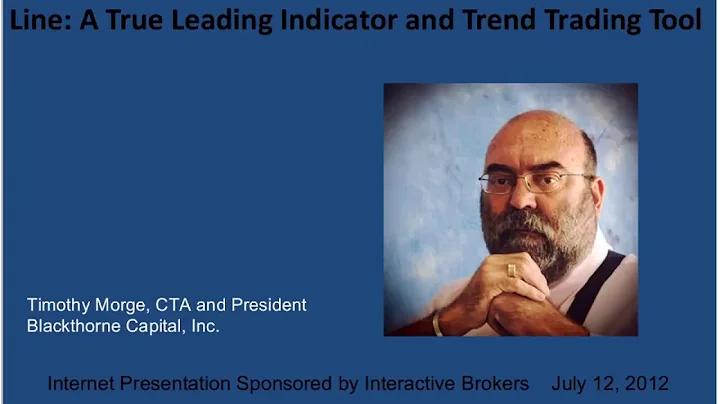 Line: A True Leading Indicator and Trend Trading Tool

Timothy Morge, CTA and President
Blackthorne Capital, Inc.

Internet Presentation Sponsored by Interactive Brokers July 12, 2012